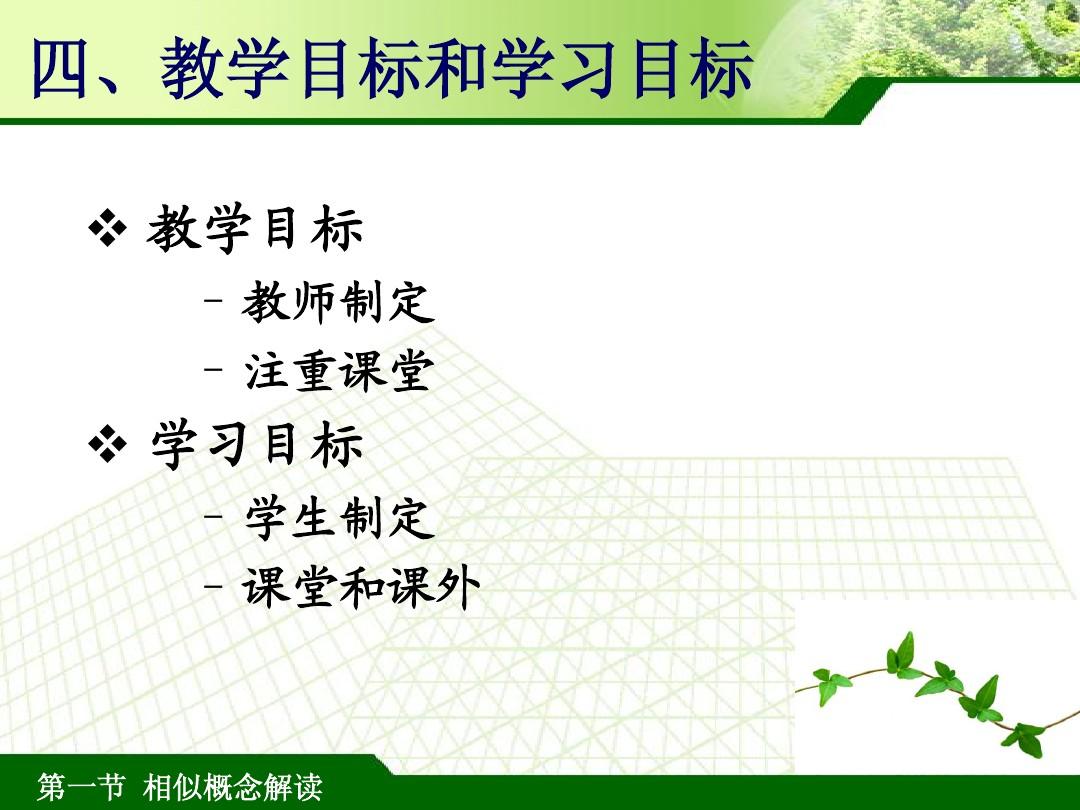 四、教学目标和学习目标

❖ 教学目标

– 教师制定

– 注重课堂

❖ 学习目标

– 学生制定

– 课堂和课外

第一节 相似概念解读